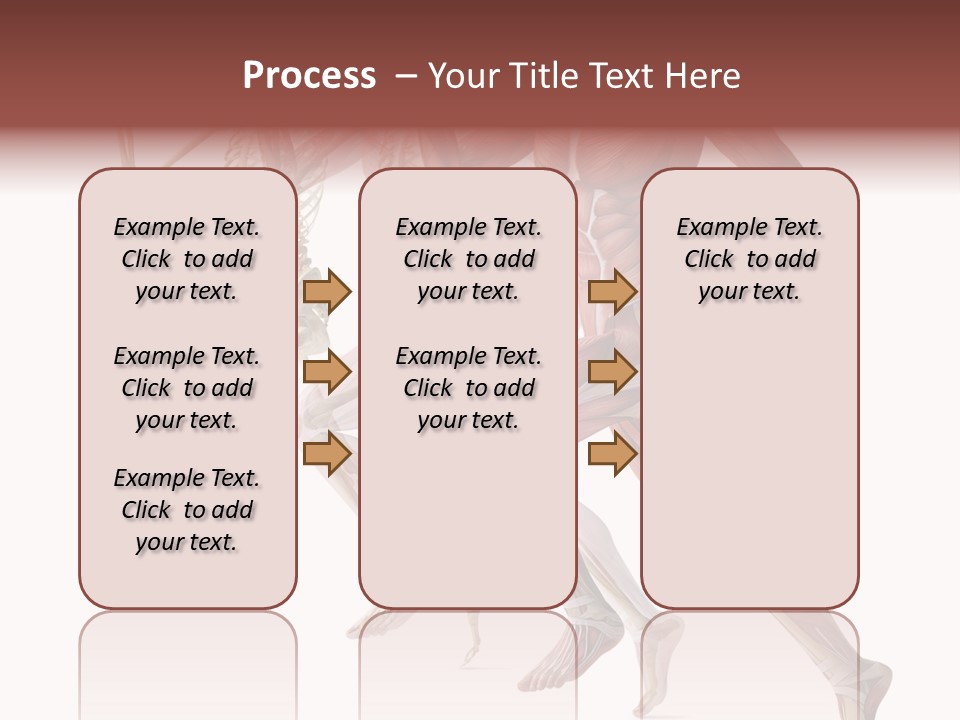 Process – Your Title Text Here

Example Text. Click to add your text.

Example Text. Click to add your text.

Example Text. Click to add your text.

Example Text. Click to add your text.

Example Text. Click to add your text.

Example Text. Click to add your text.